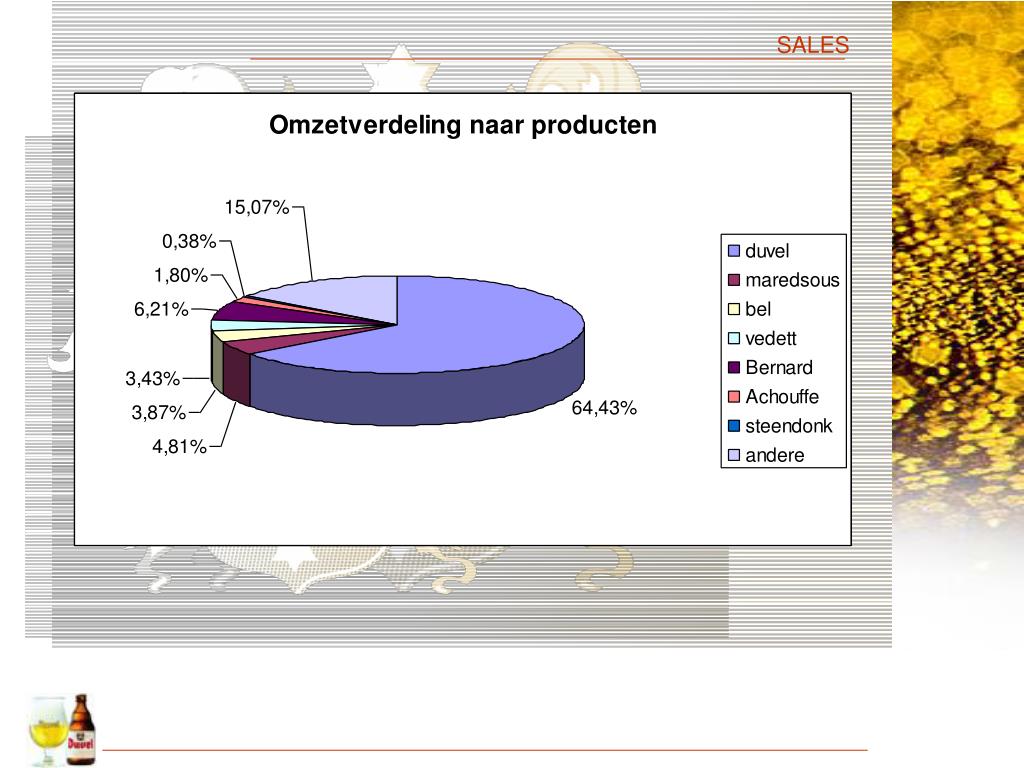 SALES

Omzetverdeling naar producten

15,07%
0,38%
1,80%
6,21%
3,43%
3,87%
4,81%
64,43%

duvel
maredsous
bel
vedett
Bernard
Achouffe
steendonk
andere

Duvel